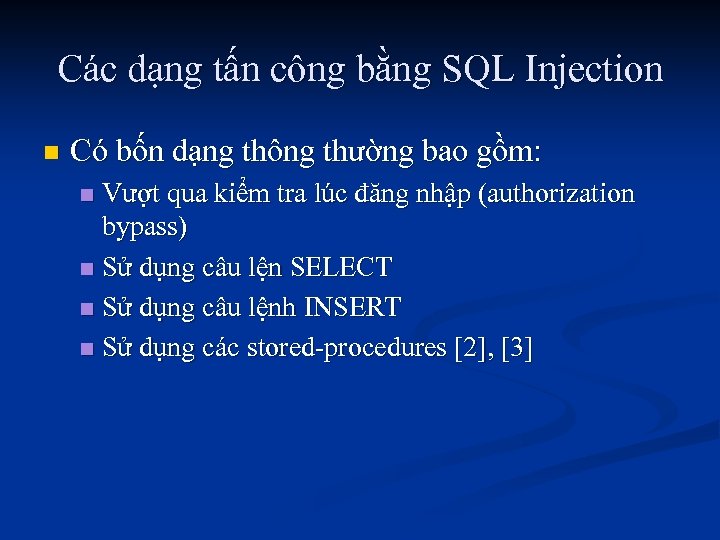 Các dạng tấn công bằng SQL Injection

Có bốn dạng thông thường bao gồm:

Vượt qua kiểm tra lúc đăng nhập (authorization bypass)

Sử dụng câu lện SELECT

Sử dụng câu lệnh INSERT

Sử dụng các stored-procedures [2], [3]